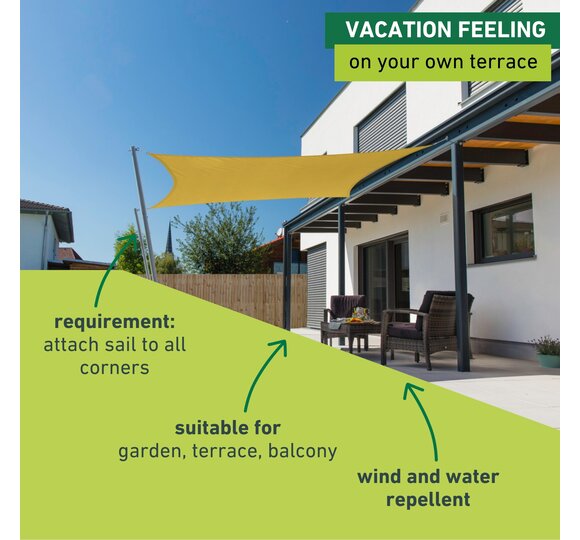 VACATION FEELING
on your own terrace

requirement:
attach sail to all corners

suitable for
garden, terrace, balcony

wind and water repellent